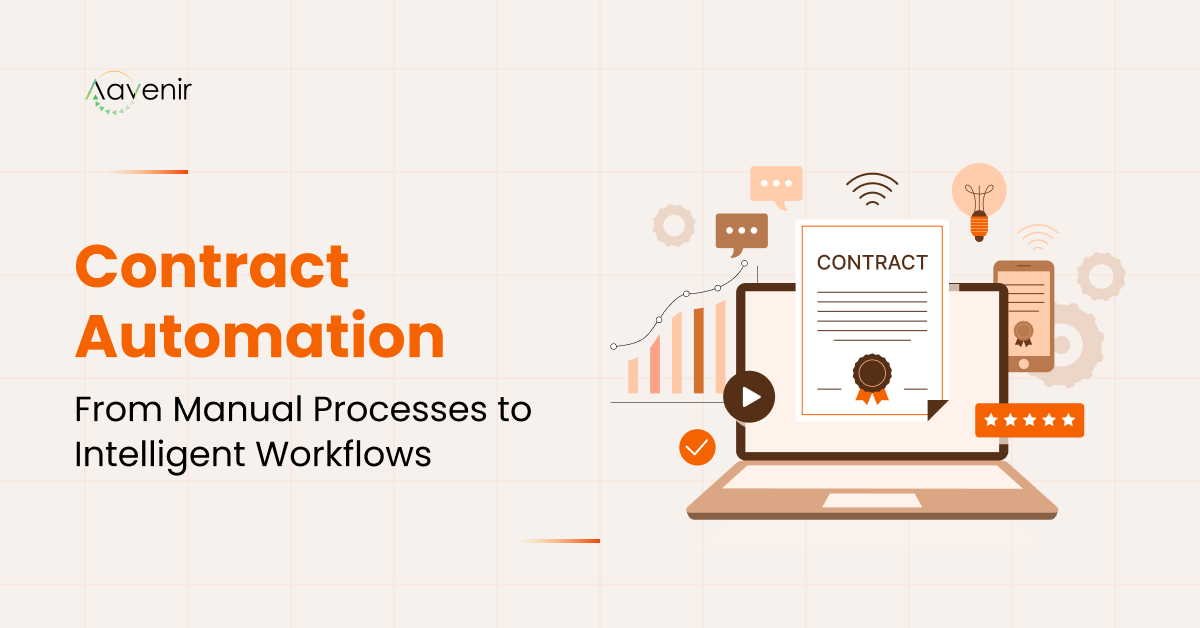 Aavenir

Contract Automation

From Manual Processes to Intelligent Workflows

CONTRACT